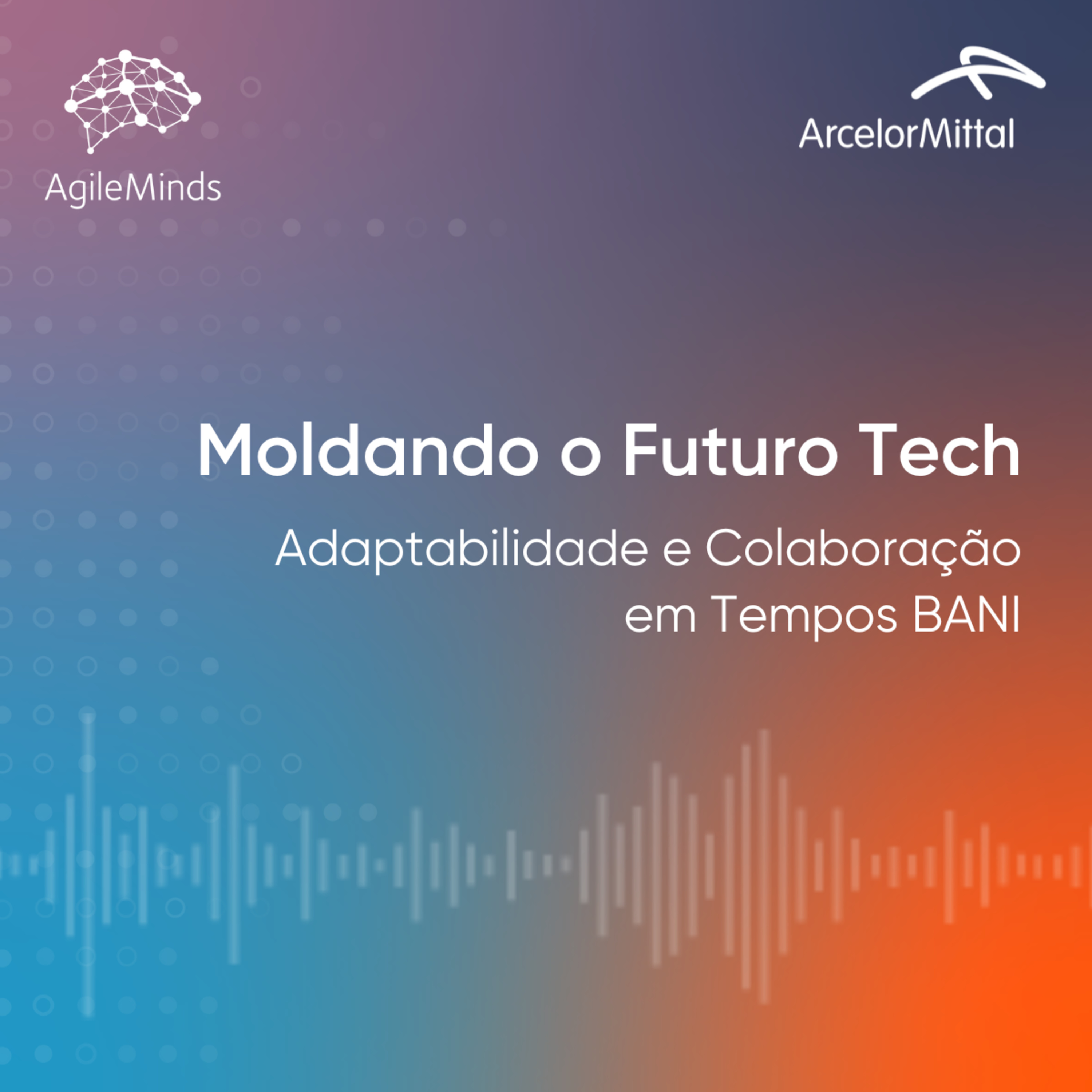 AgileMinds

ArcelorMittal

Moldando o Futuro Tech

Adaptabilidade e Colaboração em Tempos BANI